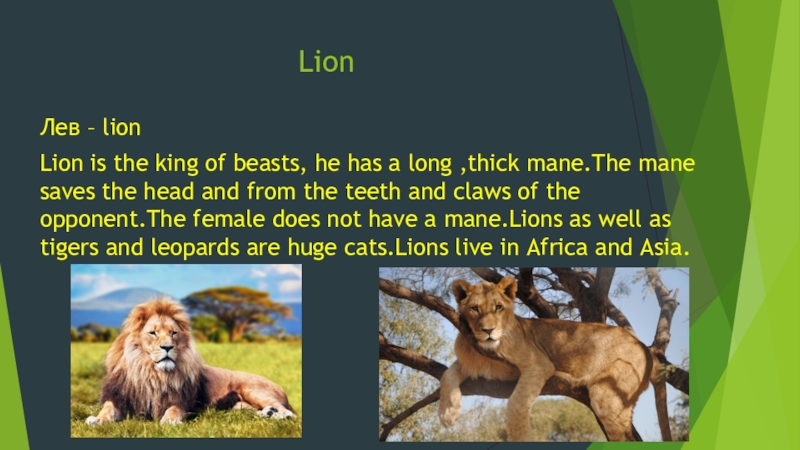 Lion

Лев – lion

Lion is the king of beasts, he has a long ,thick mane.The mane saves the head and from the teeth and claws of the opponent.The female does not have a mane.Lions as well as tigers and leopards are huge cats.Lions live in Africa and Asia.